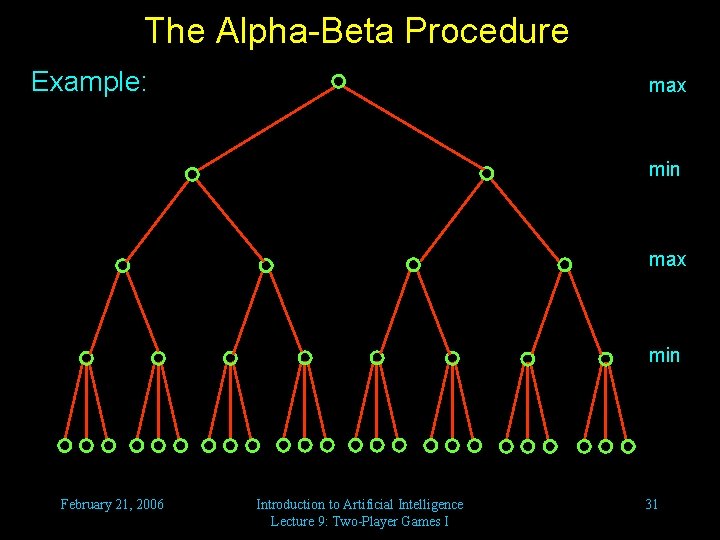 The Alpha-Beta Procedure

Example:

max

min

max

min

February 21, 2006

Introduction to Artificial Intelligence
Lecture 9: Two-Player Games I

31